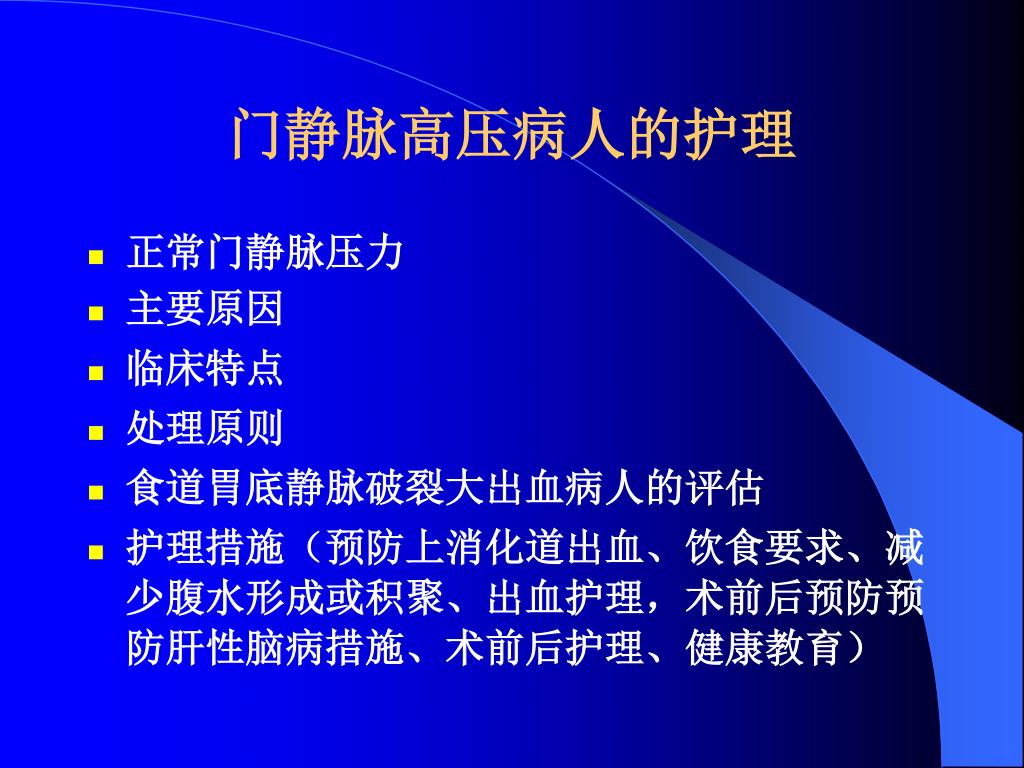 门静脉高压病人的护理

- 正常门静脉压力
- 主要原因
- 临床特点
- 处理原则
- 食道胃底静脉破裂大出血病人的评估
- 护理措施（预防上消化道出血、饮食要求、减少腹水形成或积聚、出血护理，术前后预防预防肝性脑病措施、术前后护理、健康教育）